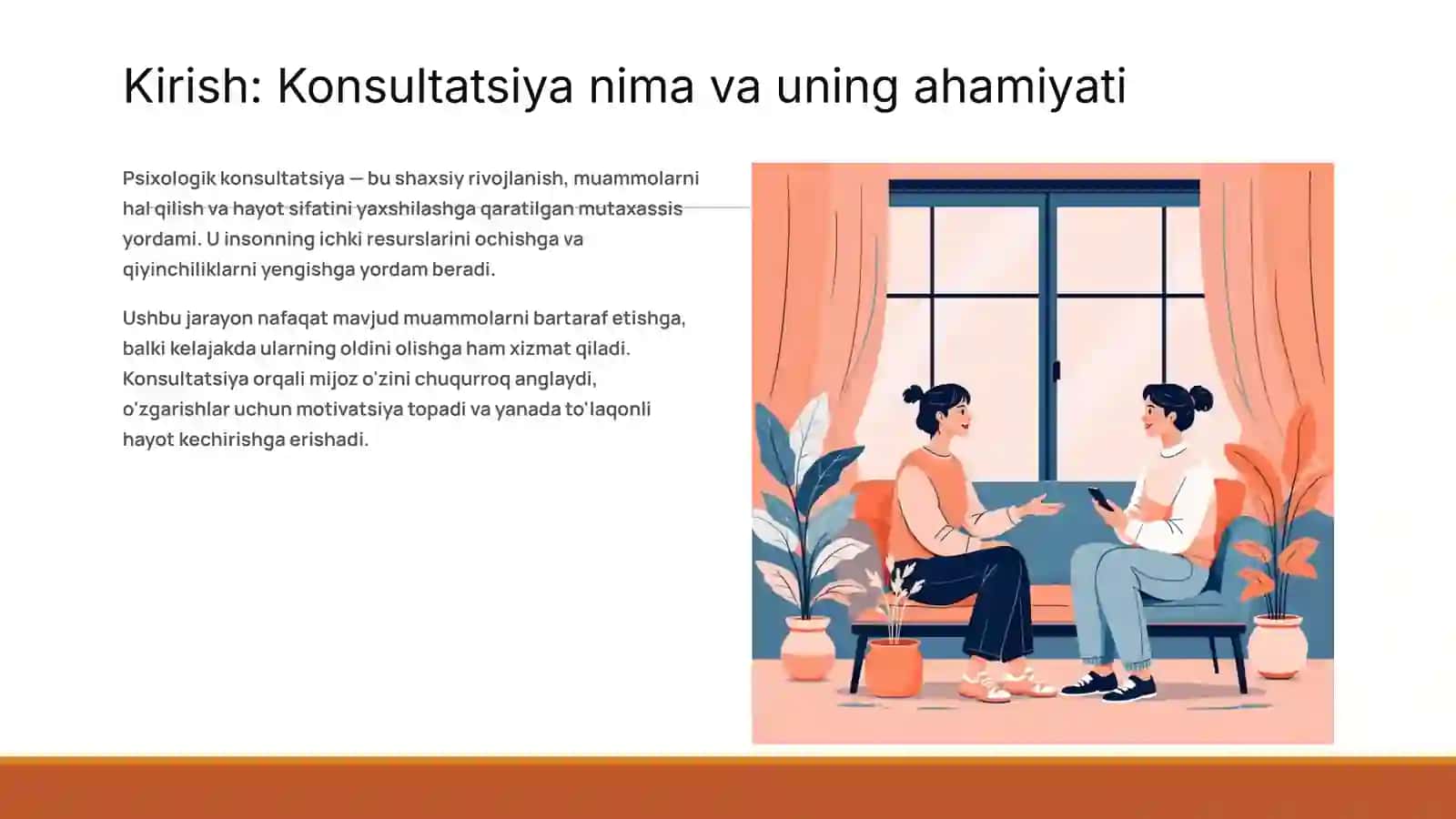 Kirish: Konsultatsiya nima va uning ahamiyati

Psixologik konsultatsiya — bu shaxsiy rivojlanish, muammolarni hal qilish va hayot sifatini yaxshilashga qaratilgan mutaxassis yordami. U insonning ichki resurslarini ochishga va qiyinchiliklarni yengishga yordam beradi.

Ushbu jarayon nafaqat mavjud muammolarni bartaraf etishga, balki kelajakda ularning oldini olishga ham xizmat qiladi. Konsultatsiya orqali mijoz o'zini chuqurroq anglaydi, o'zgarishlar uchun motivatsiya topadi va yanada to'laqonli hayot kechirishga erishadi.